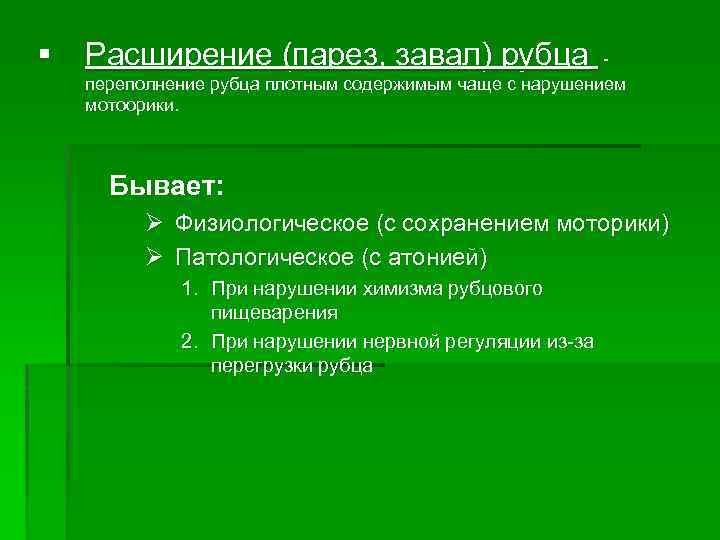 ▪ Расширение (парез, завал) рубца - переполнение рубца плотным содержимым чаще с нарушением мотоорики.

Бывает:

➢ Физиологическое (с сохранением моторики)

➢ Патологическое (с атонией)

1. При нарушении химизма рубцового пищеварения
2. При нарушении нервной регуляции из-за перегрузки рубца